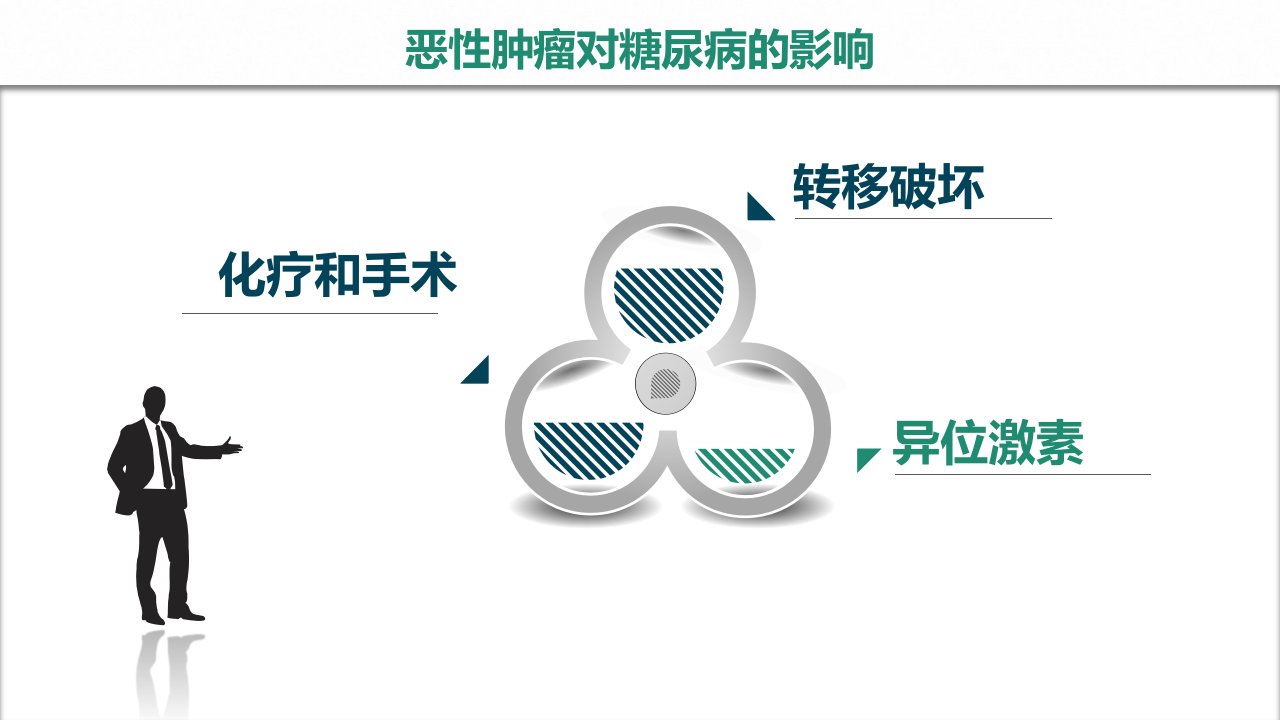 恶性肿瘤对糖尿病的影响

转移破坏

化疗和手术

异位激素